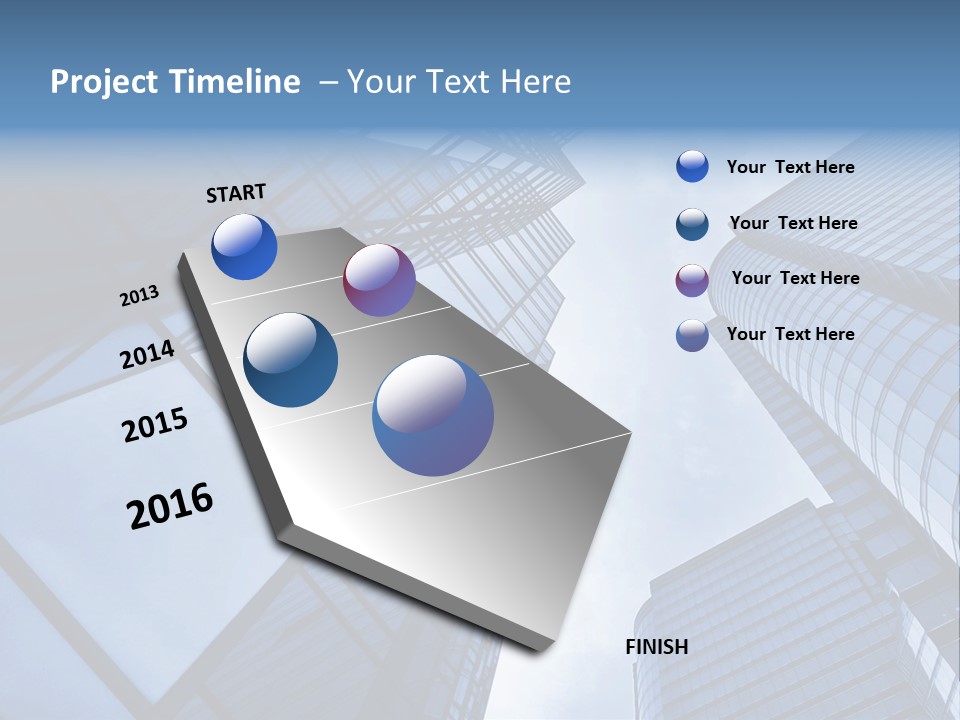 Project Timeline – Your Text Here

START

2013

2014

2015

2016

FINISH

Your Text Here

Your Text Here

Your Text Here

Your Text Here